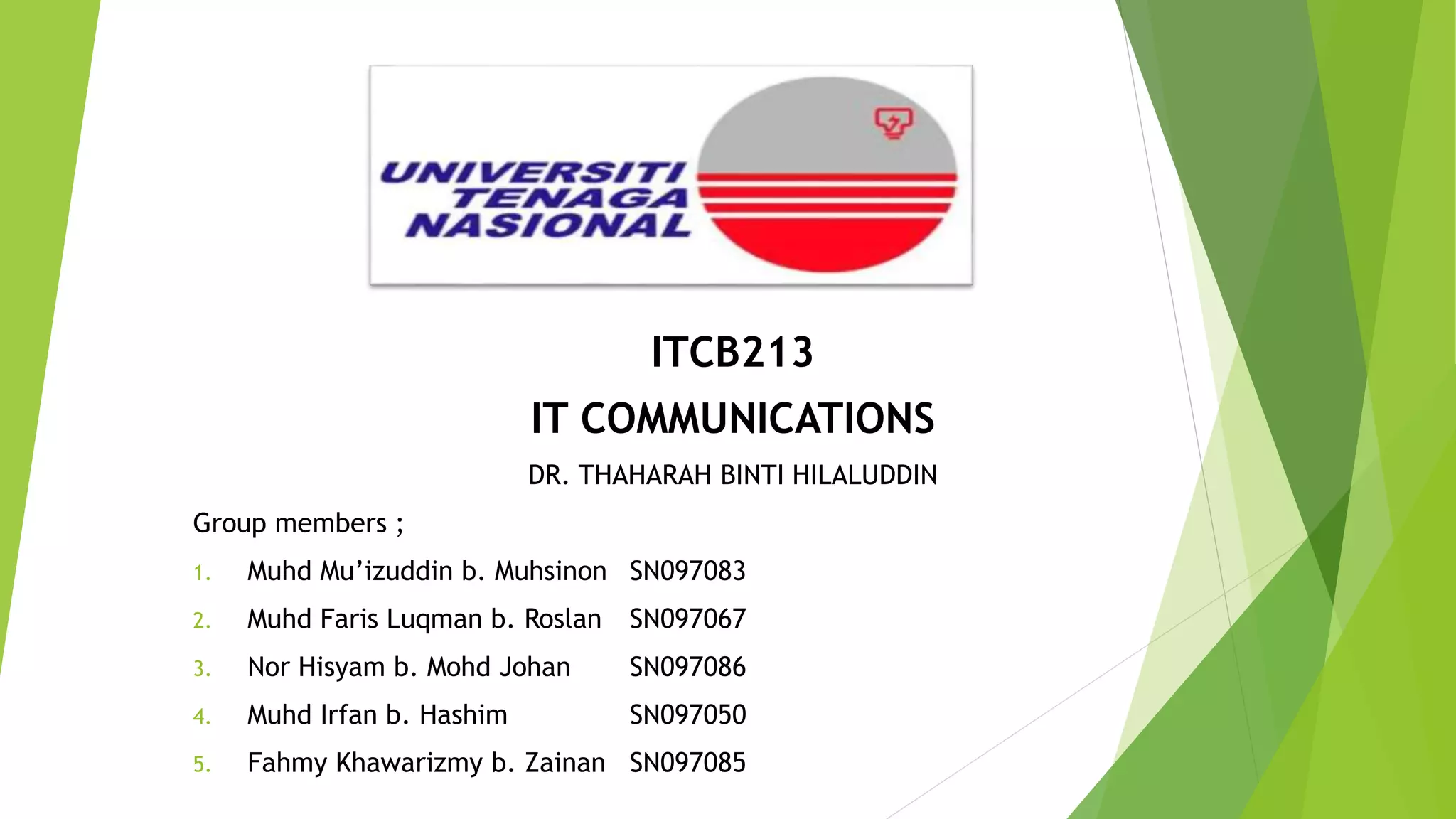 UNIVERSITI TENAGA NASIONAL

ITCB213

IT COMMUNICATIONS

DR. THAHARAH BINTI HILALUDDIN

Group members ;

1. Muhd Mu'izuddin b. Muhsinon SN097083
2. Muhd Faris Luqman b. Roslan SN097067
3. Nor Hisyam b. Mohd Johan SN097086
4. Muhd Irfan b. Hashim SN097050
5. Fahmy Khawarizmy b. Zainan SN097085